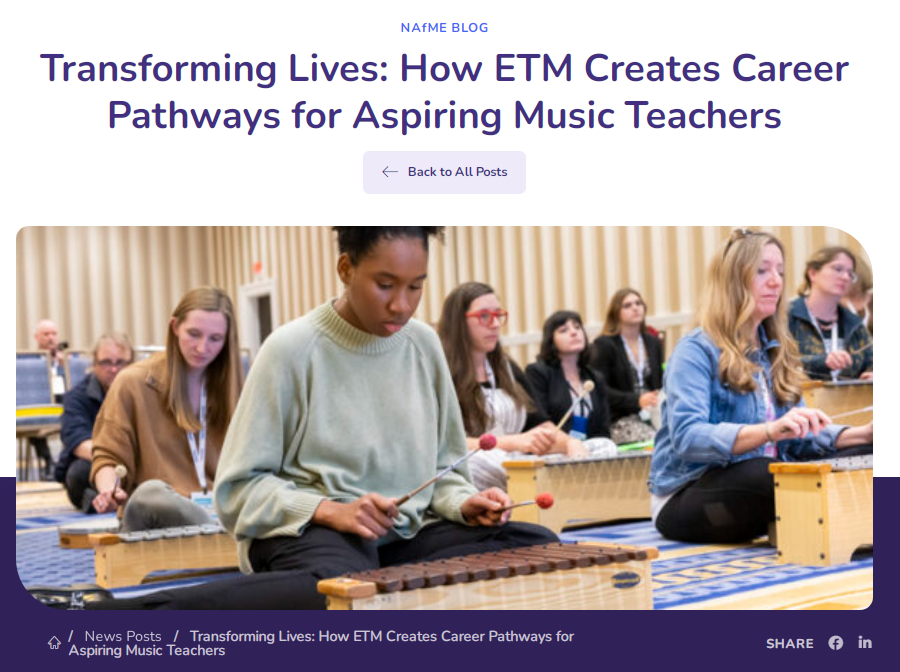 NAfME BLOG

Transforming Lives: How ETM Creates Career Pathways for Aspiring Music Teachers

Back to All Posts

/ News Posts / Transforming Lives: How ETM Creates Career Pathways for Aspiring Music Teachers

SHARE